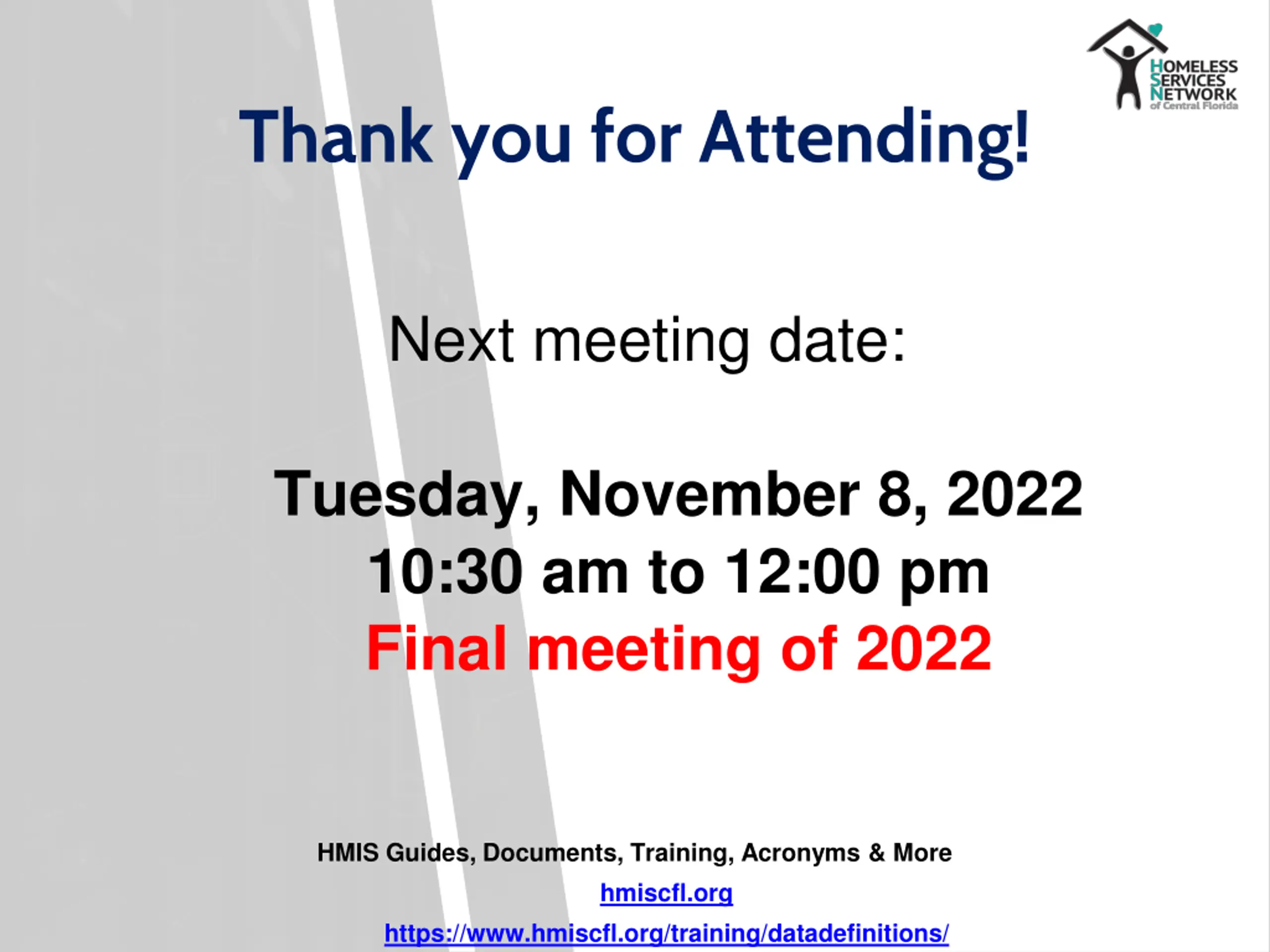 HOMELESS SERVICES NETWORK of Central Florida

Thank you for Attending!

Next meeting date:

Tuesday, November 8, 2022
10:30 am to 12:00 pm
Final meeting of 2022

HMIS Guides, Documents, Training, Acronyms & More

hmiscfl.org

https://www.hmiscfl.org/training/datadefinitions/